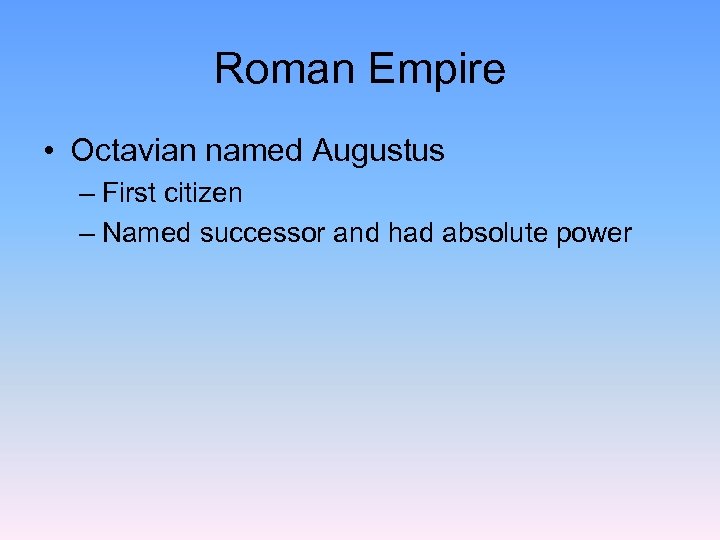 Roman Empire

• Octavian named Augustus
– First citizen
– Named successor and had absolute power